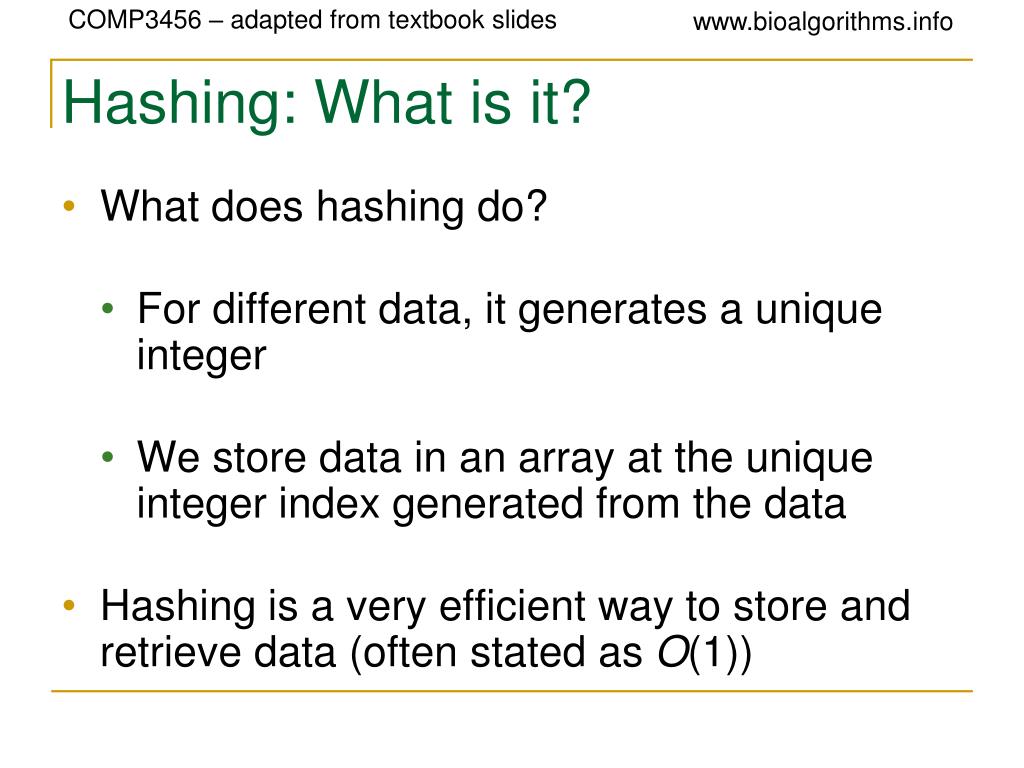 COMP3456 – adapted from textbook slides

www.bioalgorithms.info

Hashing: What is it?

• What does hashing do?

• For different data, it generates a unique integer

• We store data in an array at the unique integer index generated from the data

• Hashing is a very efficient way to store and retrieve data (often stated as $O(1)$)